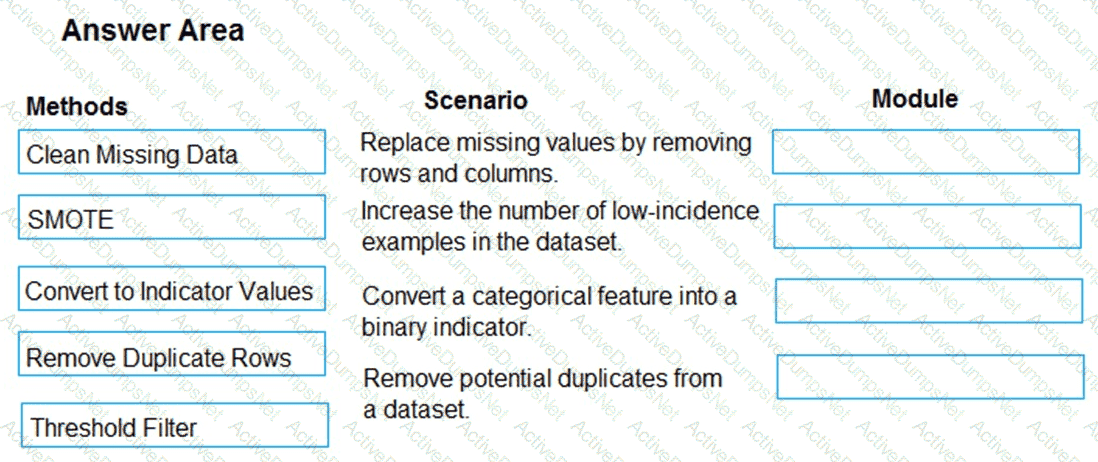 Answer Area

Methods

Clean Missing Data

SMOTE

Convert to Indicator Values

Remove Duplicate Rows

Threshold Filter

Scenario

Replace missing values by removing rows and columns.

Increase the number of low-incidence examples in the dataset.

Convert a categorical feature into a binary indicator.

Remove potential duplicates from a dataset.

Module

ActiveDumpsNet